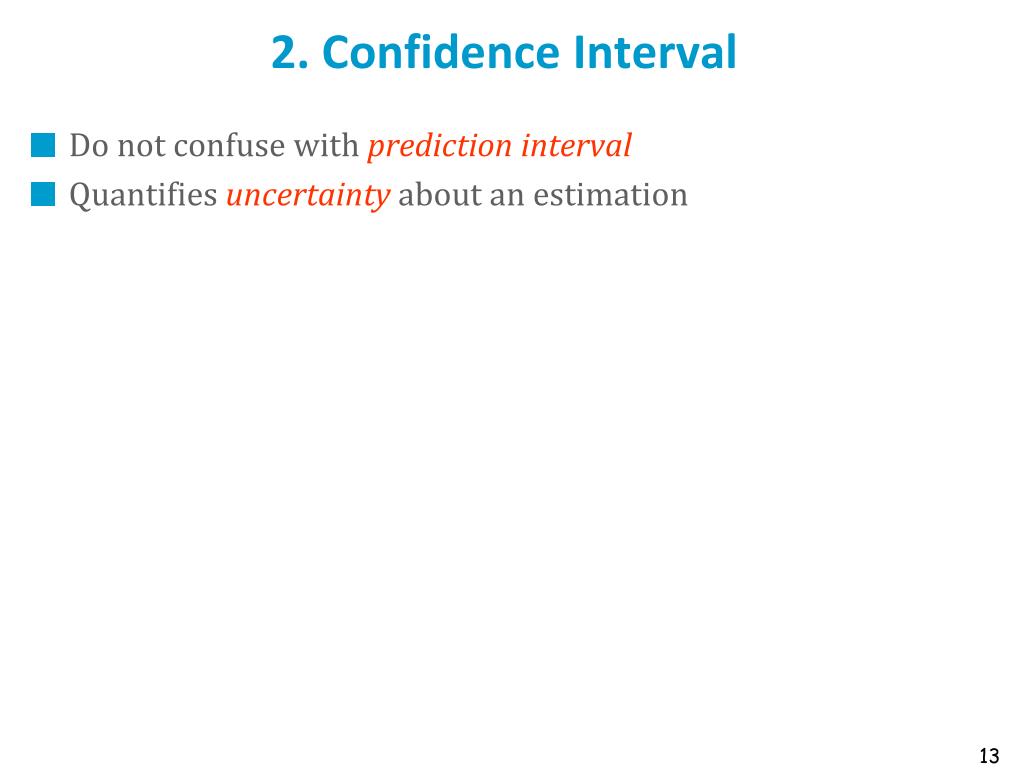 2. Confidence Interval

Do not confuse with prediction interval

Quantifies uncertainty about an estimation

13